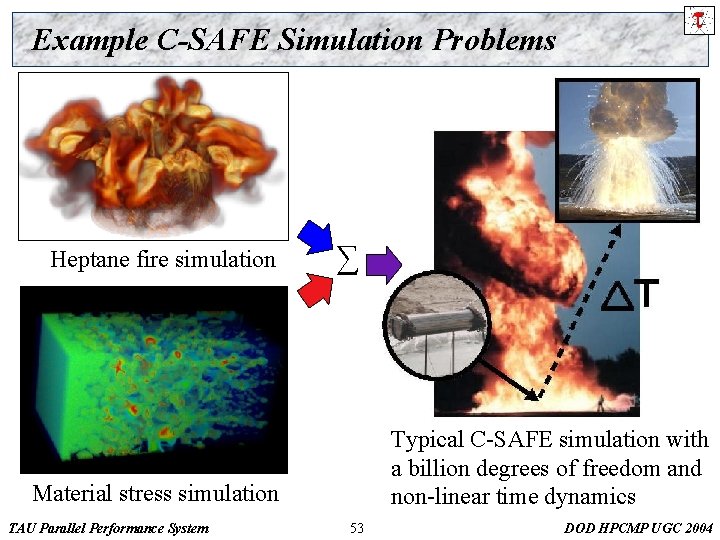 Example C-SAFE Simulation Problems

Heptane fire simulation

$\Sigma$

$\Delta T$

Material stress simulation

Typical C-SAFE simulation with a billion degrees of freedom and non-linear time dynamics

TAU Parallel Performance System

53

DOD HPCMP UGC 2004